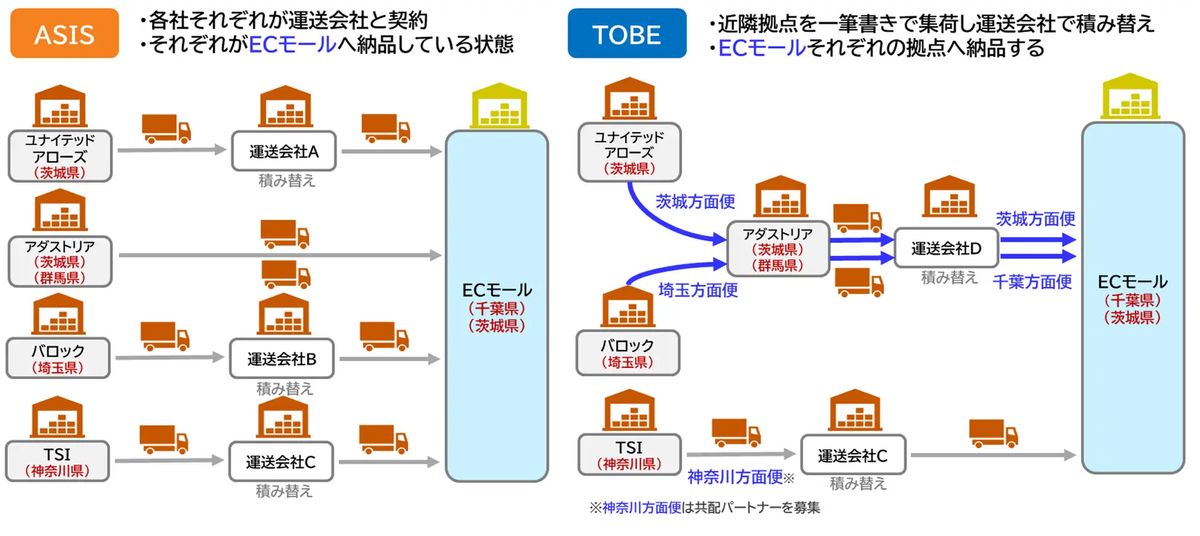 ASIS

・各社それぞれが運送会社と契約
・それぞれがECモールへ納品している状態

ユナイテッドアローズ
（茨城県）

運送会社A
積み替え

アダストリア
（茨城県）
（群馬県）

バロック
（埼玉県）

運送会社B
積み替え

TSI
（神奈川県）

運送会社C
積み替え

ECモール
（千葉県）
（茨城県）

TOBE

・近隣拠点を一筆書きで集荷し運送会社で積み替え
・ECモールそれぞれの拠点へ納品する

ユナイテッドアローズ
（茨城県）

茨城方面便

アダストリア
（茨城県）
（群馬県）

埼玉方面便

バロック
（埼玉県）

運送会社D
積み替え

茨城方面便

千葉方面便

TSI
（神奈川県）

神奈川方面便※

運送会社C
積み替え

ECモール
（千葉県）
（茨城県）

※神奈川方面便は共配パートナーを募集